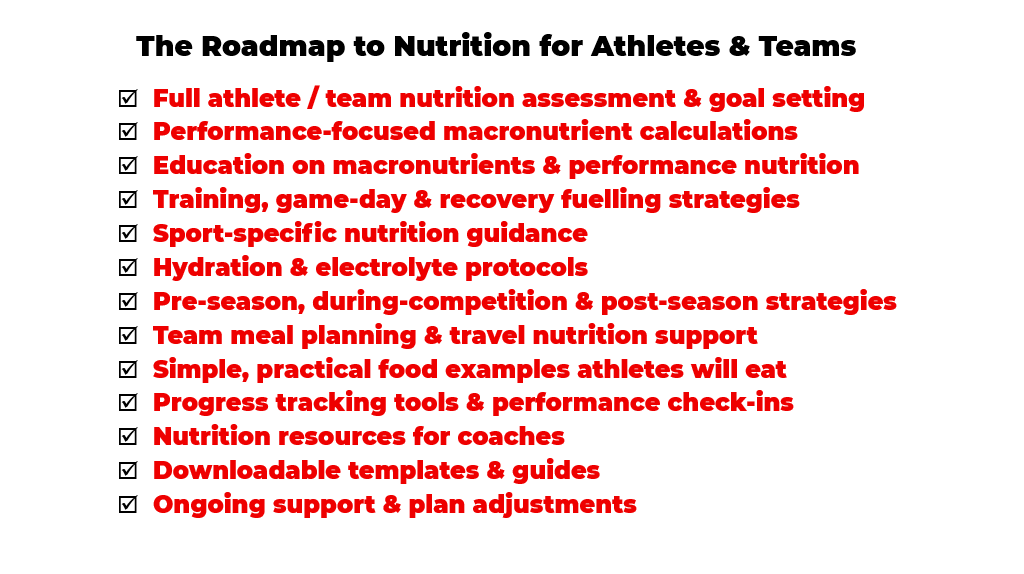 The Roadmap to Nutrition for Athletes & Teams

☑ Full athlete / team nutrition assessment & goal setting
☑ Performance-focused macronutrient calculations
☑ Education on macronutrients & performance nutrition
☑ Training, game-day & recovery fuelling strategies
☑ Sport-specific nutrition guidance
☑ Hydration & electrolyte protocols
☑ Pre-season, during-competition & post-season strategies
☑ Team meal planning & travel nutrition support
☑ Simple, practical food examples athletes will eat
☑ Progress tracking tools & performance check-ins
☑ Nutrition resources for coaches
☑ Downloadable templates & guides
☑ Ongoing support & plan adjustments